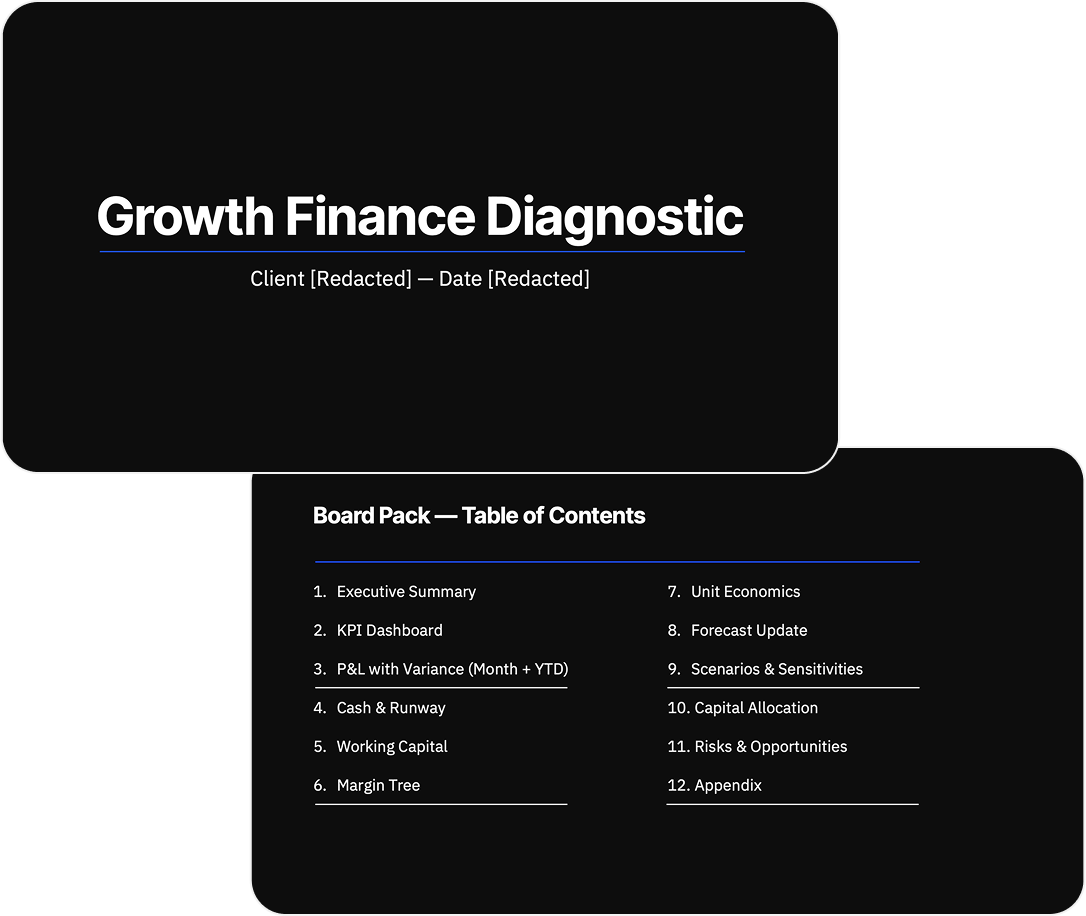 Growth Finance Diagnostic

Client [Redacted] — Date [Redacted]

Board Pack — Table of Contents

1. Executive Summary
2. KPI Dashboard
3. P&L with Variance (Month + YTD)
4. Cash & Runway
5. Working Capital
6. Margin Tree

7. Unit Economics
8. Forecast Update
9. Scenarios & Sensitivities
10. Capital Allocation
11. Risks & Opportunities
12. Appendix